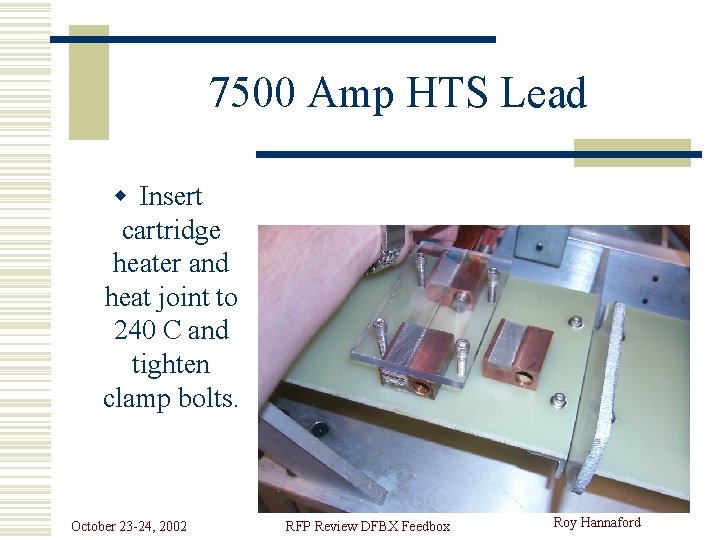 7500 Amp HTS Lead

◆ Insert cartridge heater and heat joint to 240 C and tighten clamp bolts.

October 23-24, 2002

RFP Review DFBX Feedbox

Roy Hannaford